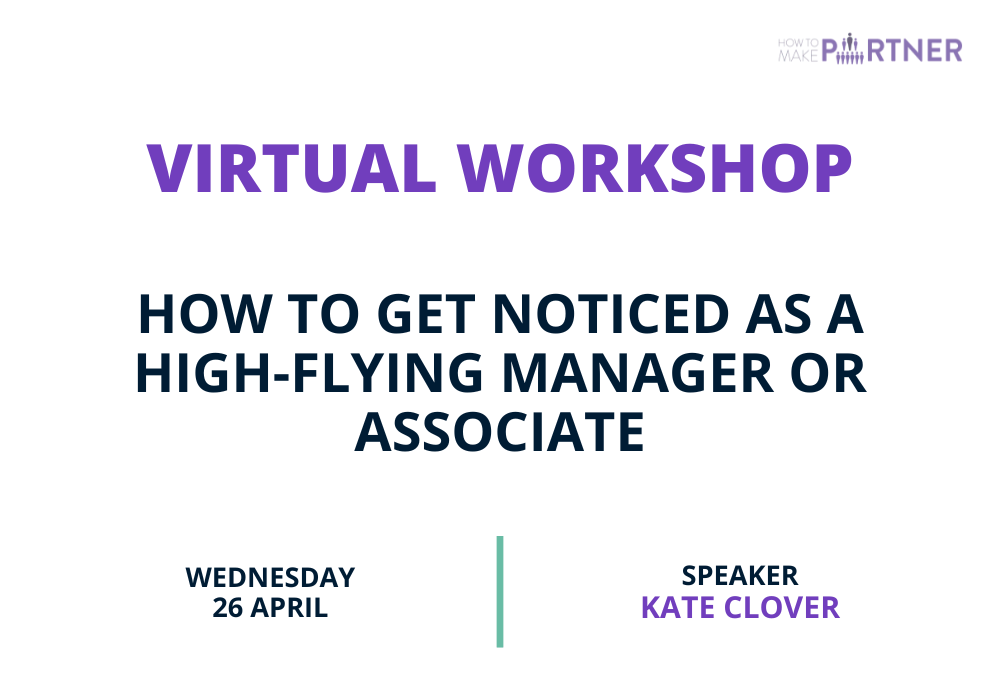 HOW TO MAKE PARTNER

VIRTUAL WORKSHOP

HOW TO GET NOTICED AS A HIGH-FLYING MANAGER OR ASSOCIATE

WEDNESDAY
26 APRIL

SPEAKER
KATE CLOVER